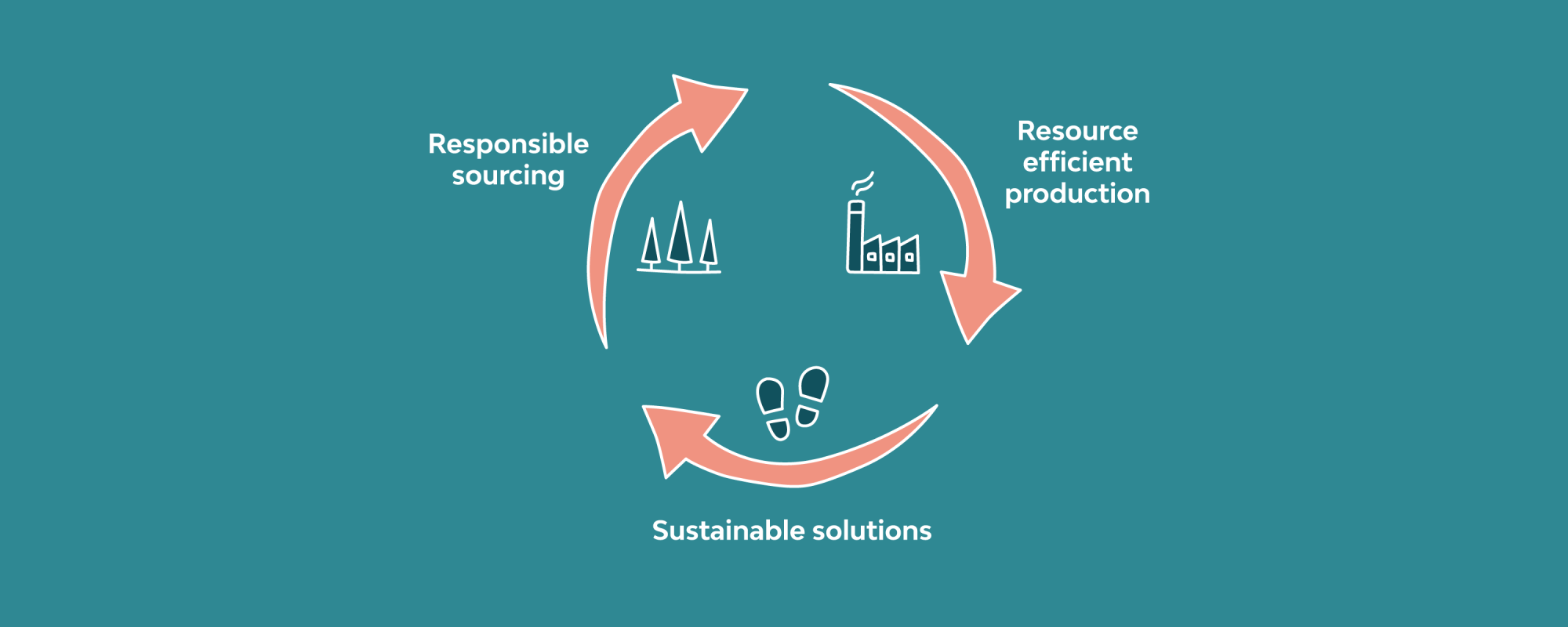 Responsible sourcing

Resource efficient production

Sustainable solutions